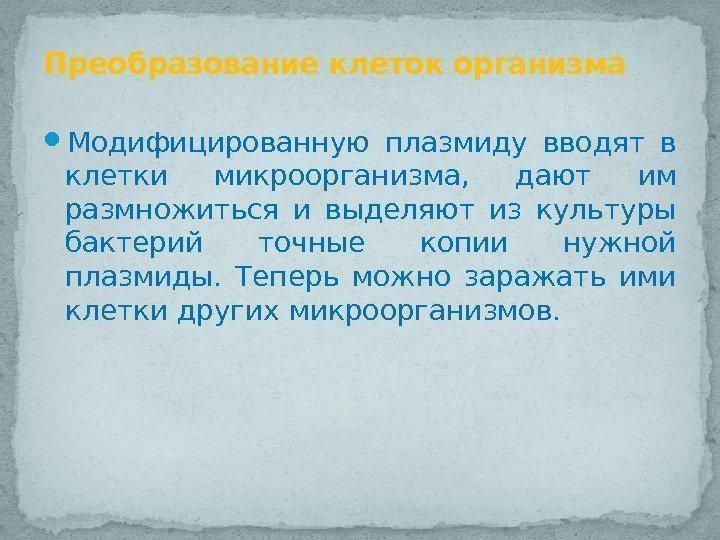 Преобразование клеток организма

Модифицированную плазмиду вводят в клетки микроорганизма, дают им размножиться и выделяют из культуры бактерий точные копии нужной плазмиды. Теперь можно заражать ими клетки других микроорганизмов.